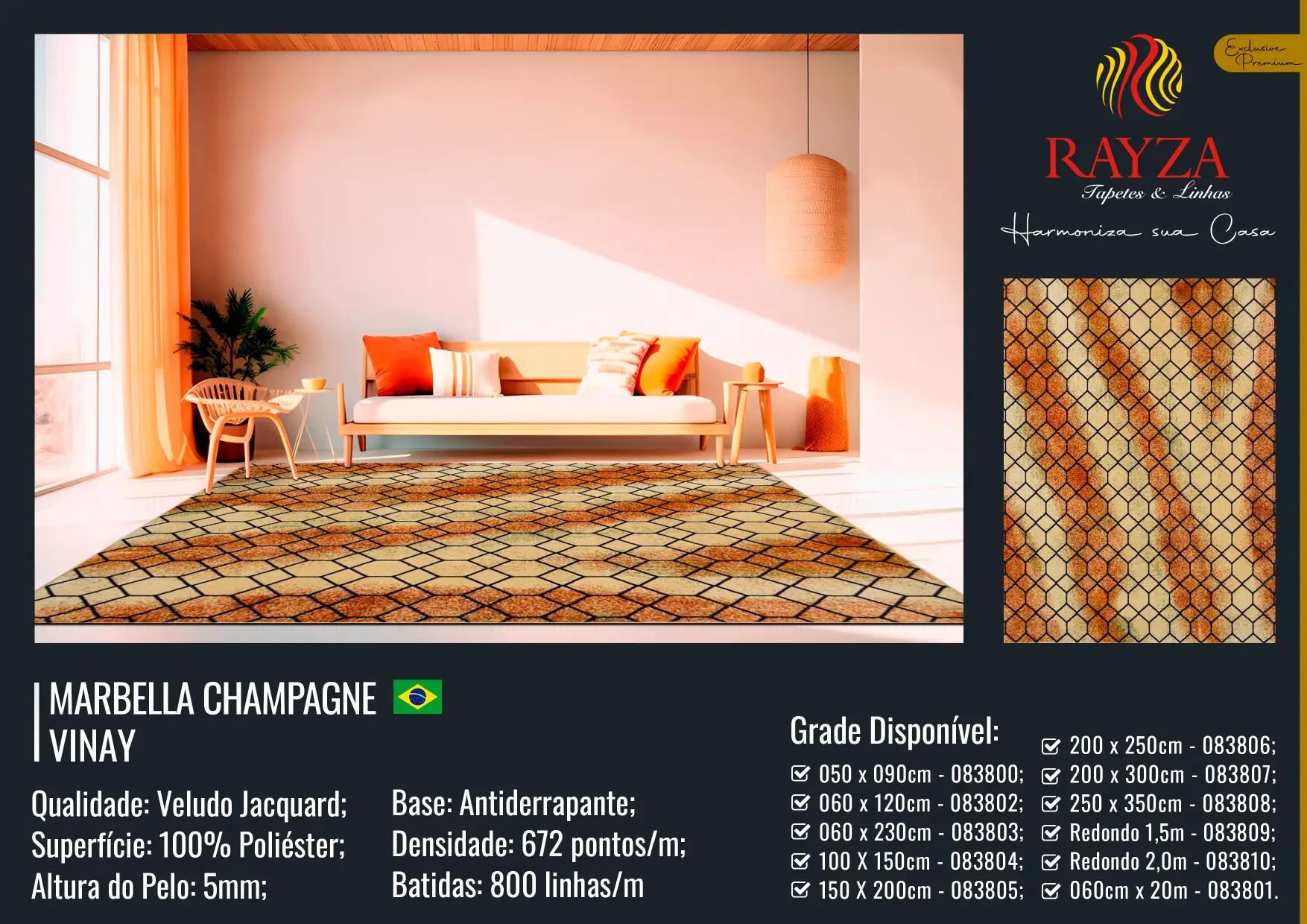 Exclusive Premium

RAYZA
Tapetes & Linhas
Harmoniza sua Casa

MARBELLA CHAMPAGNE
VINAY

Qualidade: Veludo Jacquard;
Superfície: 100% Poliéster;
Altura do Pelo: 5mm;

Base: Antiderrapante;
Densidade: 672 pontos/m;
Batidas: 800 linhas/m

Grade Disponível:
050 x 090cm - 083800;
060 x 120cm - 083802;
060 x 230cm - 083803;
100 X 150cm - 083804;
150 X 200cm - 083805;

200 x 250cm - 083806;
200 x 300cm - 083807;
250 x 350cm - 083808;
Redondo 1,5m - 083809;
Redondo 2,0m - 083810;
060cm x 20m - 083801.